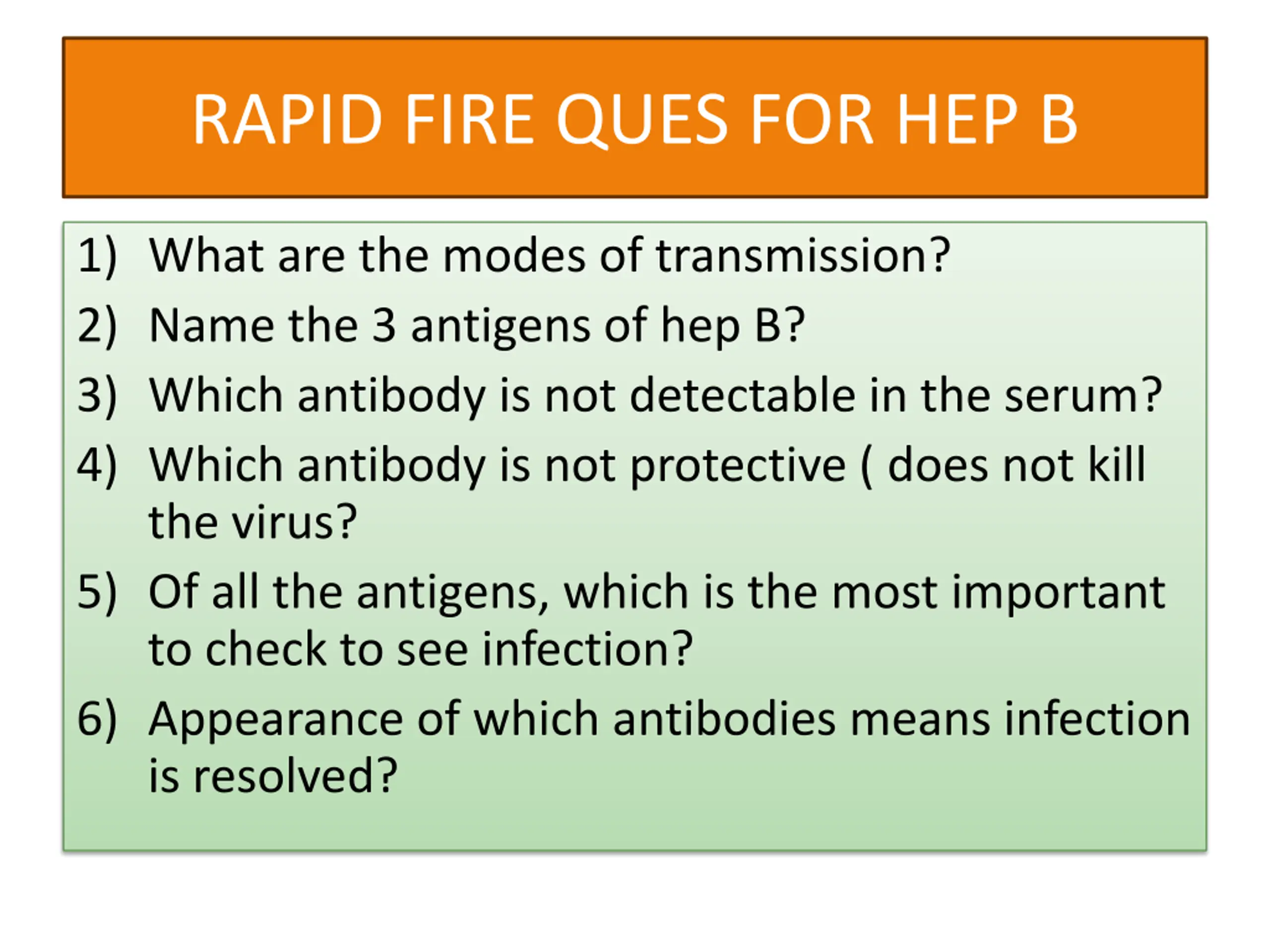 RAPID FIRE QUES FOR HEP B

1) What are the modes of transmission?
2) Name the 3 antigens of hep B?
3) Which antibody is not detectable in the serum?
4) Which antibody is not protective ( does not kill the virus?
5) Of all the antigens, which is the most important to check to see infection?
6) Appearance of which antibodies means infection is resolved?